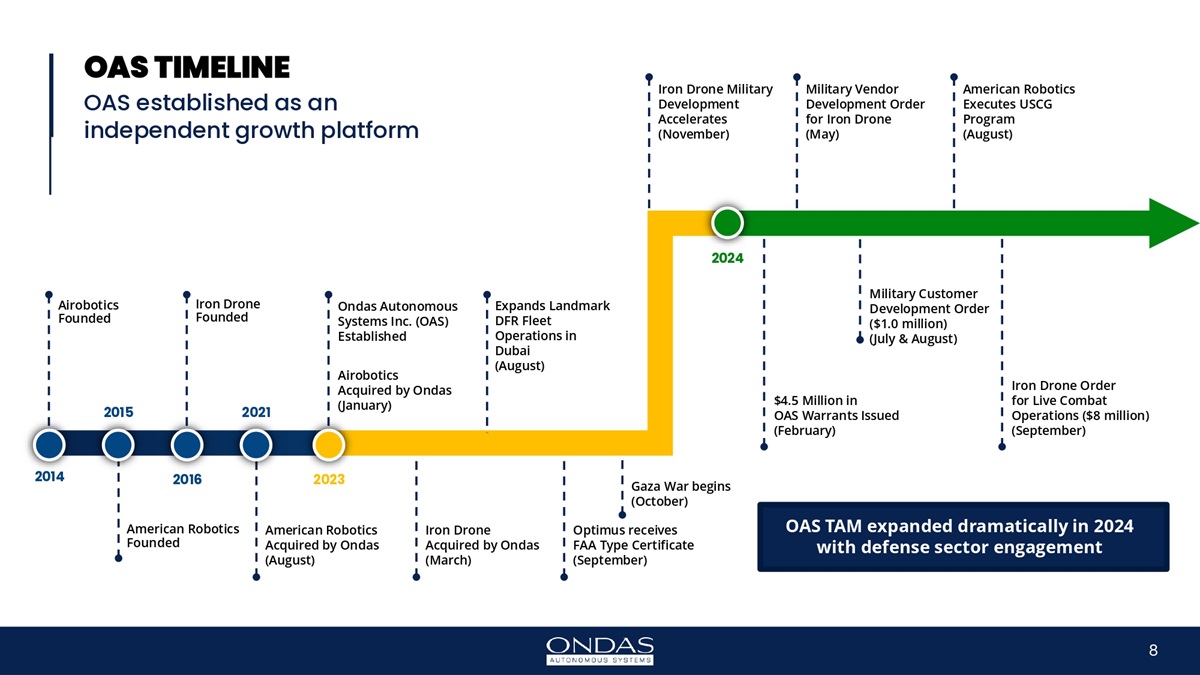 OAS TIMELINE

OAS established as an independent growth platform

Iron Drone Military Development Accelerates (November)

Military Vendor Development Order for Iron Drone (May)

American Robotics Executes USCG Program (August)

2024

Military Customer Development Order ($1.0 million) (July & August)

Airobotics Founded

Iron Drone Founded

Ondas Autonomous Systems Inc. (OAS) Established

Airobotics Acquired by Ondas (January)

Expands Landmark DFR Fleet Operations in Dubai (August)

$4.5 Million in OAS Warrants Issued (February)

Iron Drone Order for Live Combat Operations ($8 million) (September)

2015

2021

2014

2016

2023

Gaza War begins (October)

American Robotics Founded

American Robotics Acquired by Ondas (August)

Iron Drone Acquired by Ondas (March)

Optimus receives FAA Type Certificate (September)

OAS TAM expanded dramatically in 2024 with defense sector engagement

ONDAS AUTONOMOUS SYSTEMS

8